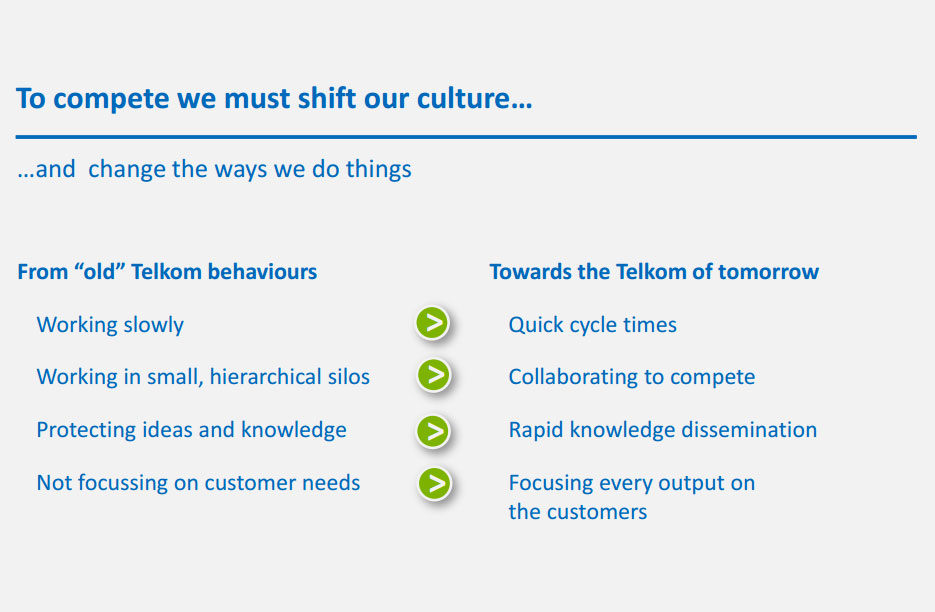 To compete we must shift our culture…

…and  change the ways we do things

From "old" Telkom behaviours

Working slowly

Working in small, hierarchical silos

Protecting ideas and knowledge

Not focussing on customer needs

Towards the Telkom of tomorrow

Quick cycle times

Collaborating to compete

Rapid knowledge dissemination

Focusing every output on the customers